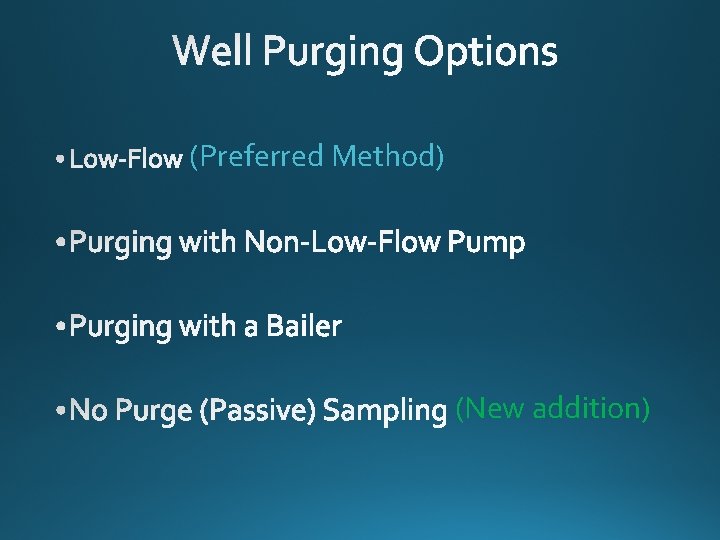 Well Purging Options

• Low-Flow (Preferred Method)

• Purging with Non-Low-Flow Pump

• Purging with a Bailer

• No Purge (Passive) Sampling (New addition)